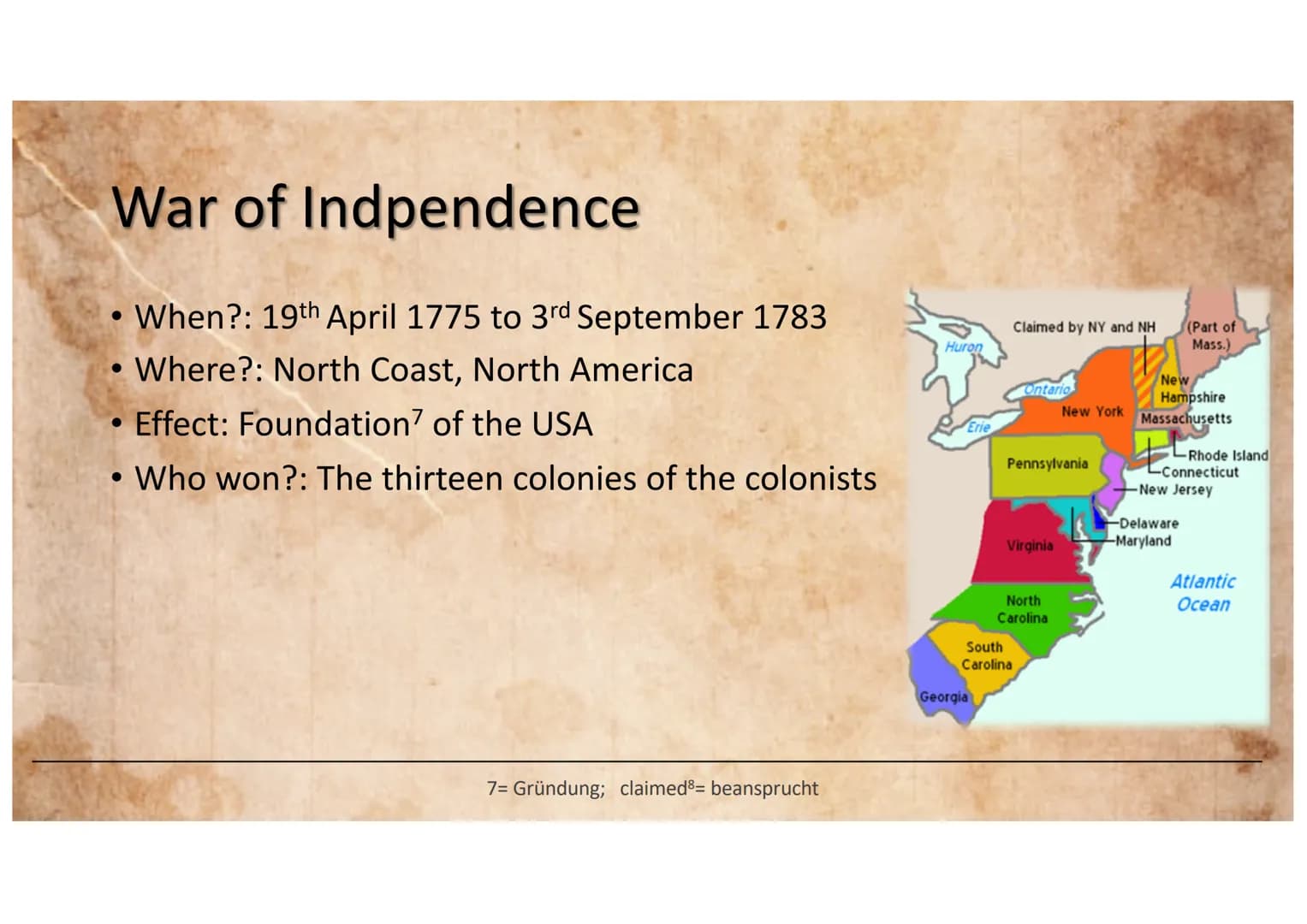 War of Indpendence

• When?: 19$^{th}$ April 1775 to 3$^{rd}$ September 1783
• Where?: North Coast, North America
• Effect: Foundation$^{7}$ of the USA
• Who won?: The thirteen colonies of the colonists

Claimed by NY and NH
(Part of Mass.)
Huron
Ontario
Erie
New York
New Hampshire
Massachusetts
Rhode Island
Connecticut
New Jersey
Pennsylvania
Delaware
Maryland
Virginia
North Carolina
South Carolina
Georgia
Atlantic Ocean

7= Gründung; claimed$^{8}$= beansprucht